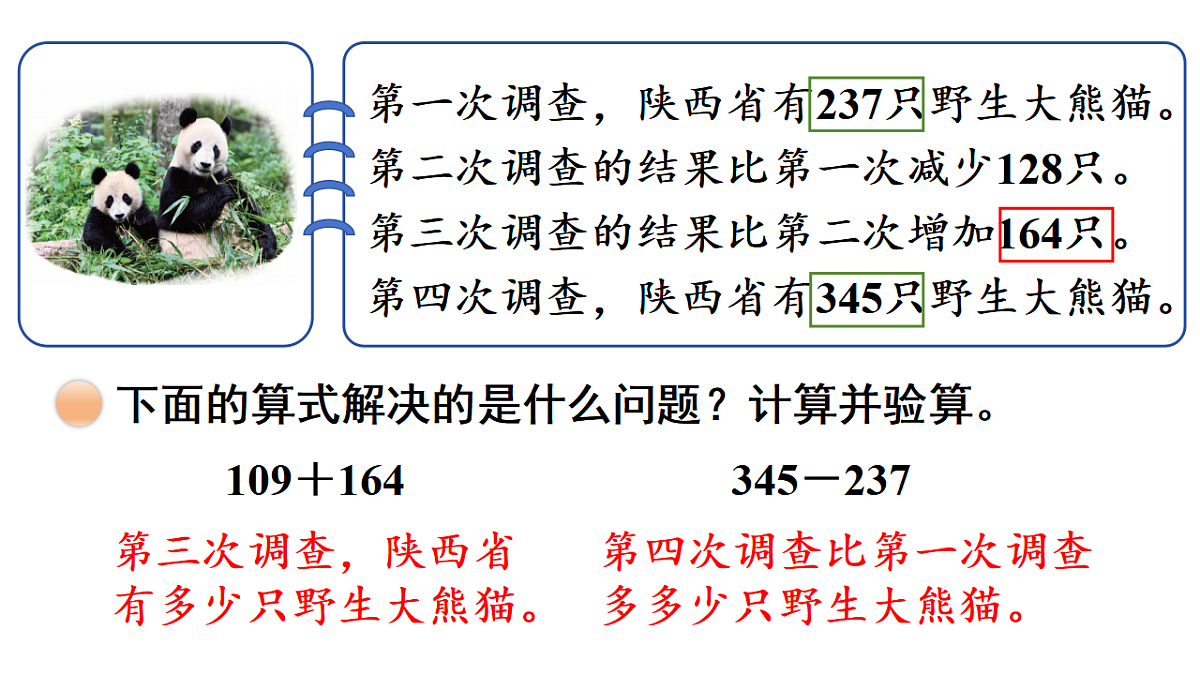 第一次调查，陕西省有237只野生大熊猫。
第二次调查的结果比第一次减少128只。
第三次调查的结果比第二次增加164只。
第四次调查，陕西省有345只野生大熊猫。

下面的算式解决的是什么问题？计算并验算。

$109+164$

第三次调查，陕西省有多少只野生大熊猫。

$345-237$

第四次调查比第一次调查多多少只野生大熊猫。